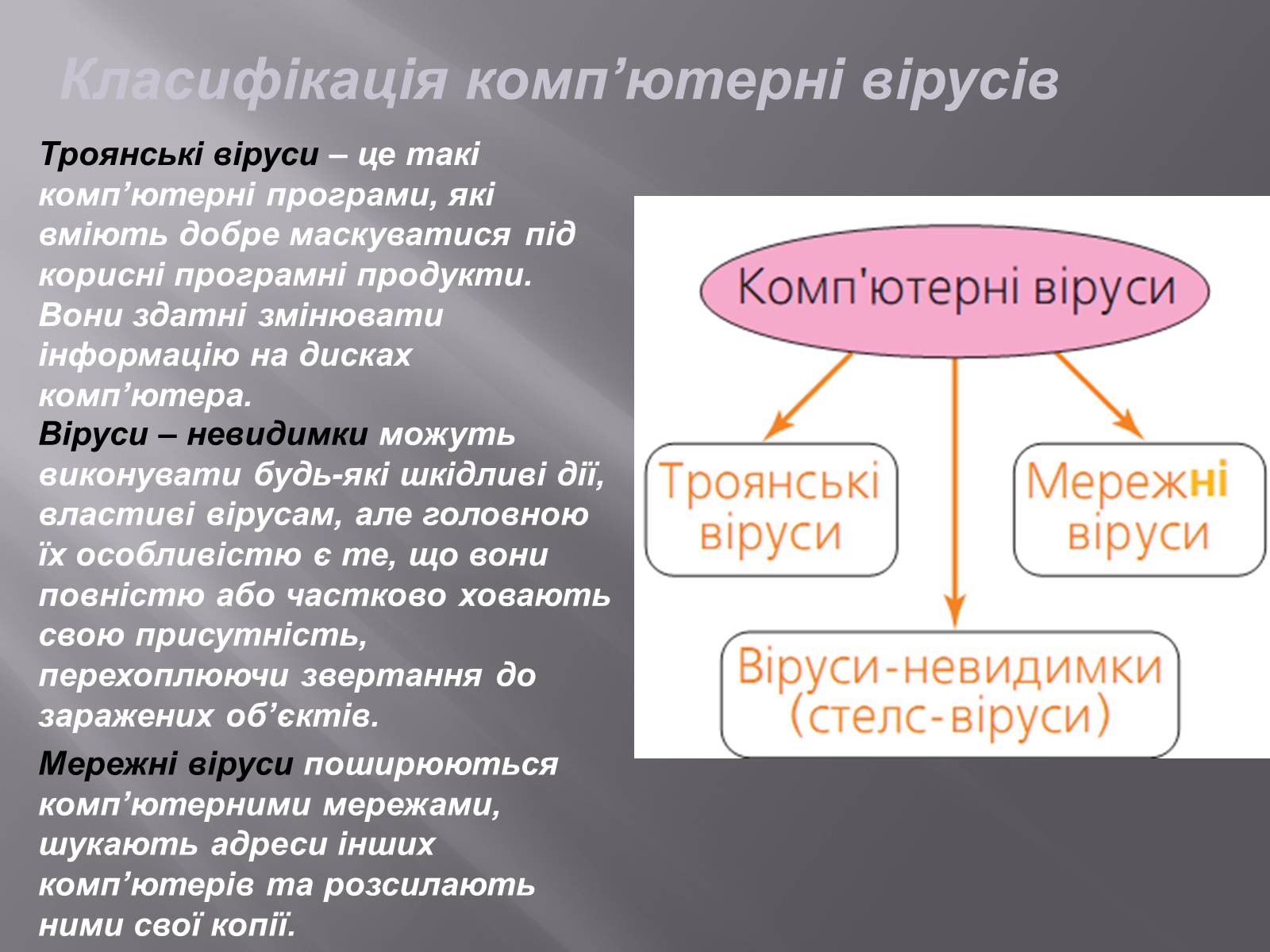 Класифікація комп’ютерні вірусів

Троянські віруси – це такі комп’ютерні програми, які вміють добре маскуватися під корисні програмні продукти. Вони здатні змінювати інформацію на дисках комп’ютера.
Віруси – невидимки можуть виконувати будь-які шкідливі дії, властиві вірусам, але головною їх особливістю є те, що вони повністю або частково ховають свою присутність, перехоплюючи звертання до заражених об’єктів.

Мережні віруси поширюються комп’ютерними мережами, шукають адреси інших комп’ютерів та розсилають ними свої копії.

Комп'ютерні віруси

Троянські віруси

Мережні віруси

Віруси-невидимки (стелс-віруси)